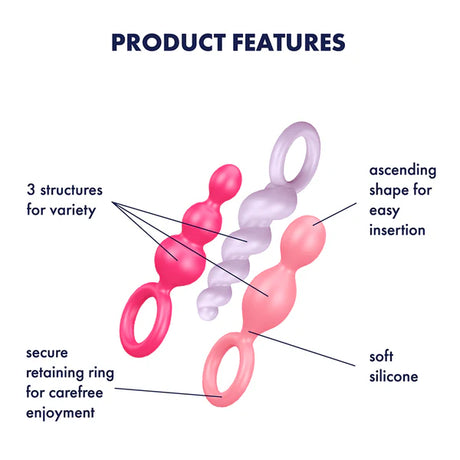 PRODUCT FEATURES

3 structures for variety

ascending shape for easy insertion

secure retaining ring for carefree enjoyment

soft silicone